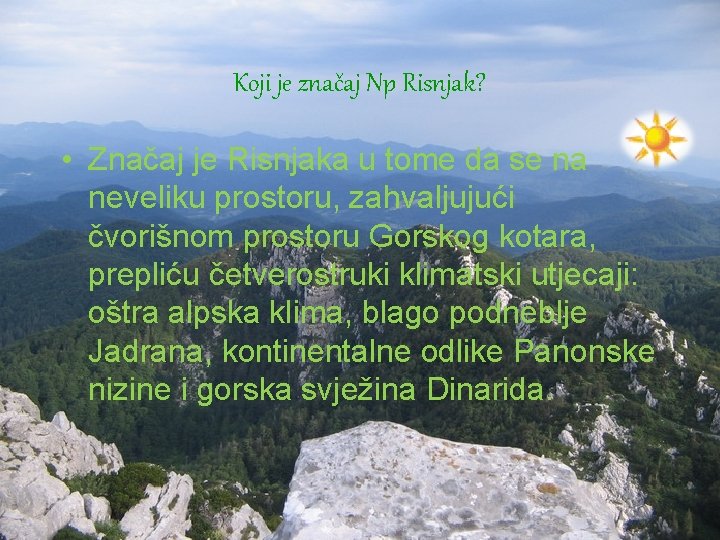 Koji je značaj Np Risnjak?

• Značaj je Risnjaka u tome da se na neveliku prostoru, zahvaljujući čvorišnom prostoru Gorskog kotara, prepliću četverostruki klimatski utjecaji: oštra alpska klima, blago podneblje Jadrana, kontinentalne odlike Panonske nizine i gorska svježina Dinarida.